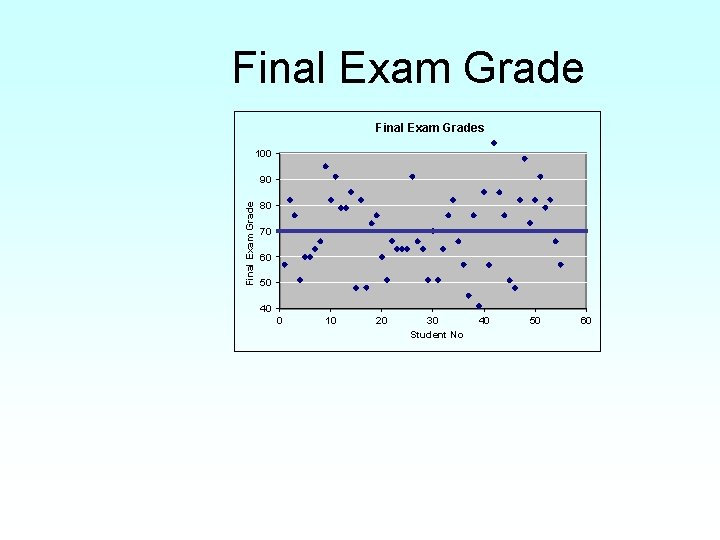 Final Exam Grade

Final Exam Grades

Final Exam Grade

100
90
80
70
60
50
40

0 10 20 30 40 50 60

Student No